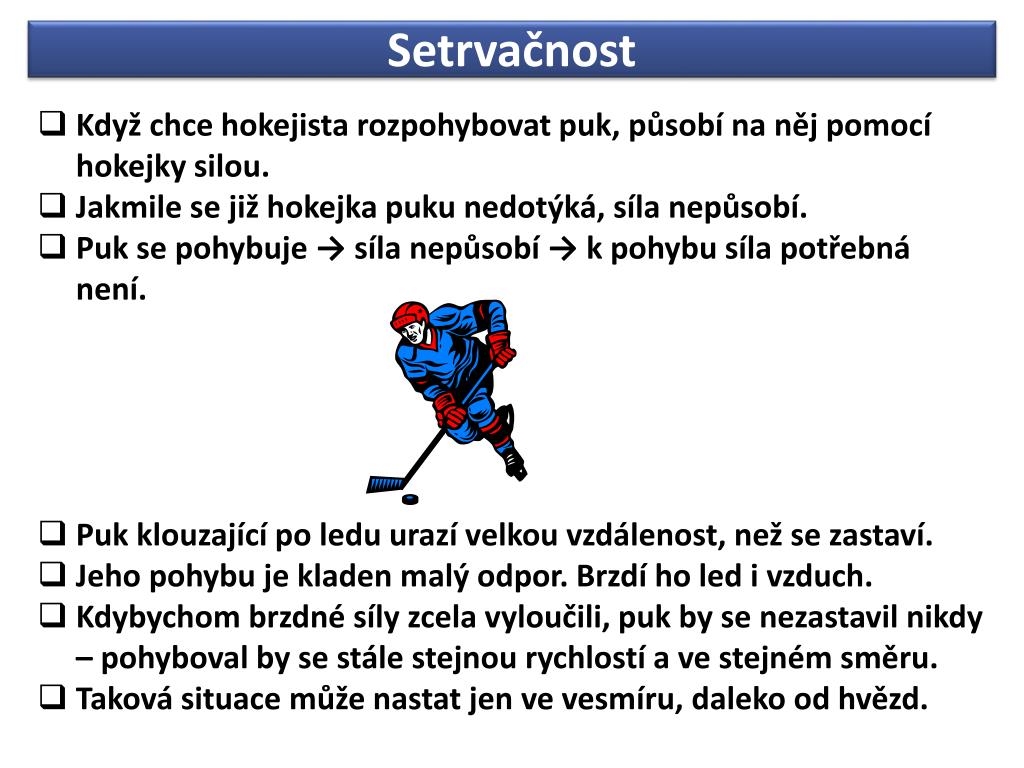 Setrvačnost

❑ Když chce hokejista rozpohybovat puk, působí na něj pomocí hokejky silou.
❑ Jakmile se již hokejka puku nedotýká, síla nepůsobí.
❑ Puk se pohybuje → síla nepůsobí → k pohybu síla potřebná není.

❑ Puk klouzající po ledu urazí velkou vzdálenost, než se zastaví.
❑ Jeho pohybu je kladen malý odpor. Brzdí ho led i vzduch.
❑ Kdybychom brzdné síly zcela vyloučili, puk by se nezastavil nikdy – pohyboval by se stále stejnou rychlostí a ve stejném směru.
❑ Taková situace může nastat jen ve vesmíru, daleko od hvězd.